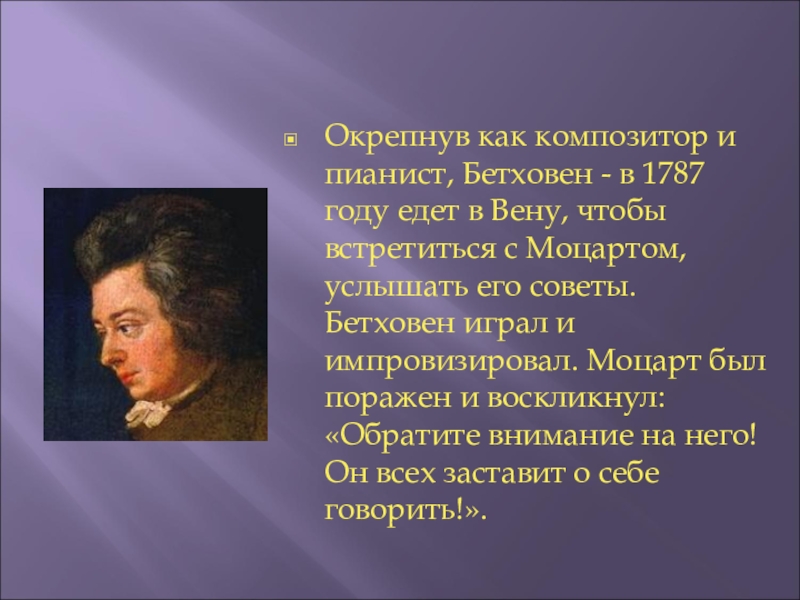 Окрепнув как композитор и пианист, Бетховен - в 1787 году едет в Вену, чтобы встретиться с Моцартом, услышать его советы. Бетховен играл и импровизировал. Моцарт был поражен и воскликнул: «Обратите внимание на него! Он всех заставит о себе говорить!».